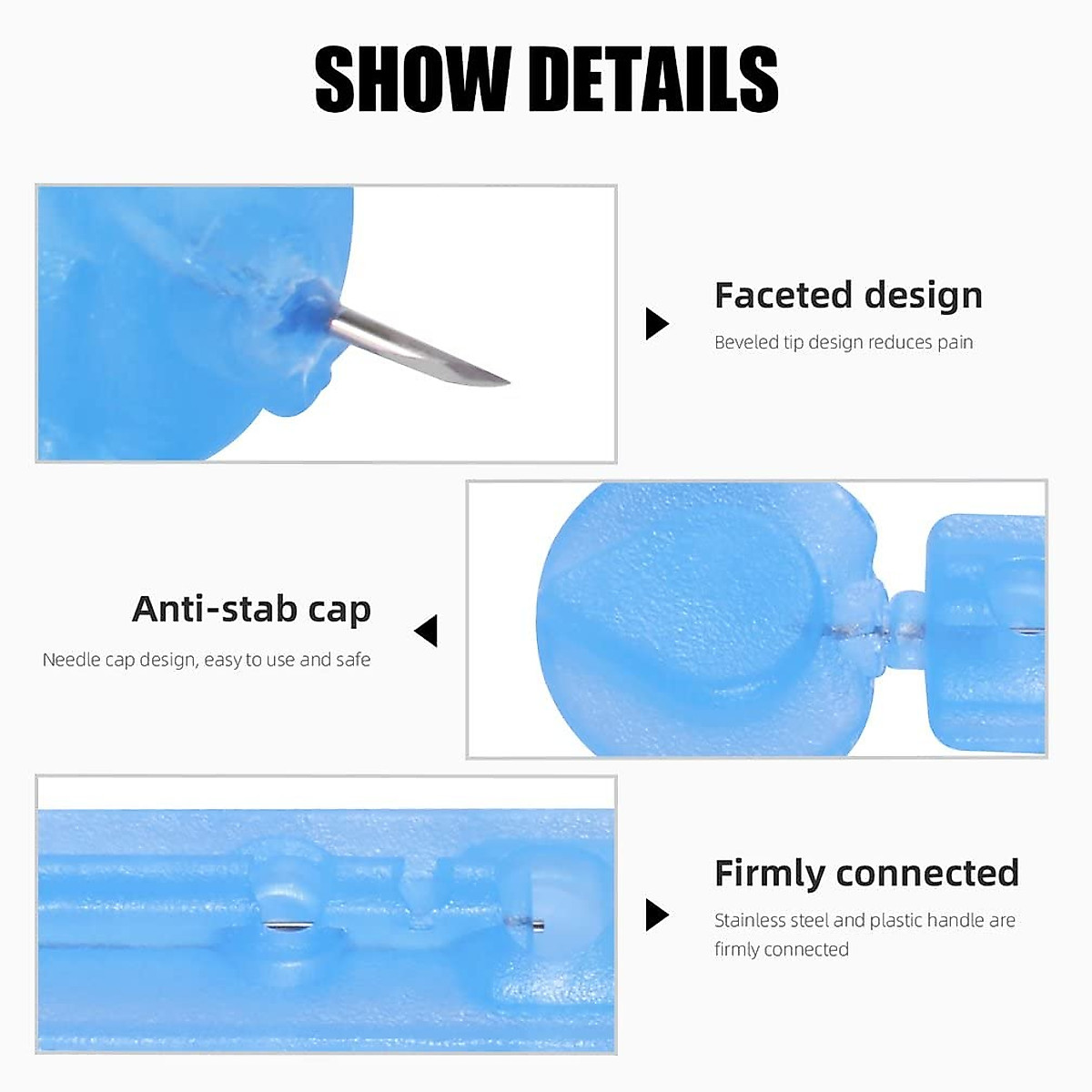 SHOW DETAILS

Faceted design

Beveled tip design reduces pain

Anti-stab cap

Needle cap design, easy to use and safe

Firmly connected

Stainless steel and plastic handle are firmly connected